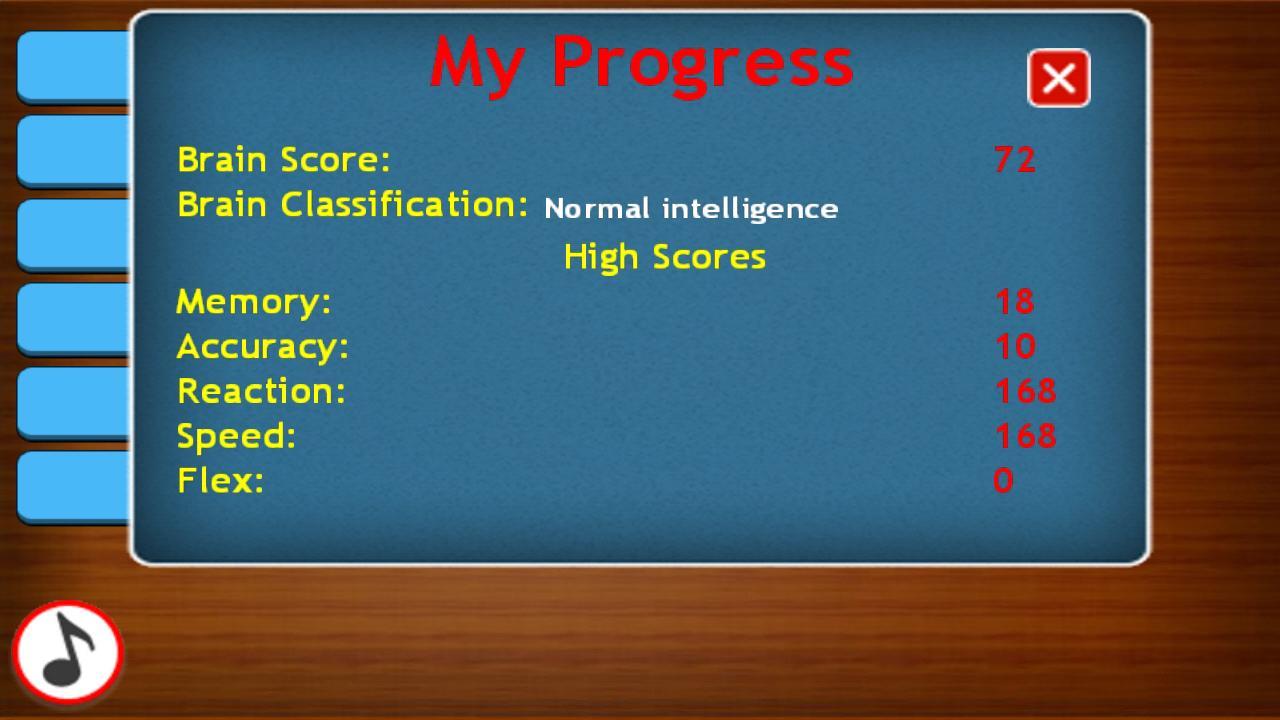 My Progress

Brain Score: 72
Brain Classification: Normal intelligence

High Scores

Memory: 18
Accuracy: 10
Reaction: 168
Speed: 168
Flex: 0